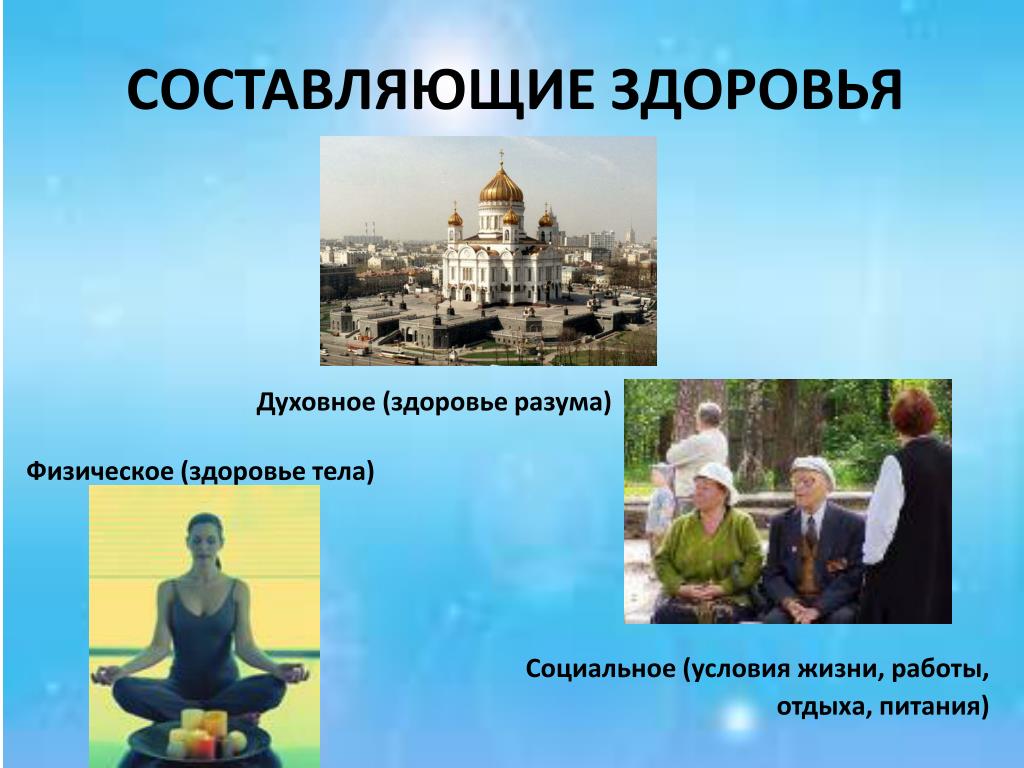 СОСТАВЛЯЮЩИЕ ЗДОРОВЬЯ

Духовное (здоровье разума)

Физическое (здоровье тела)

Социальное (условия жизни, работы, отдыха, питания)